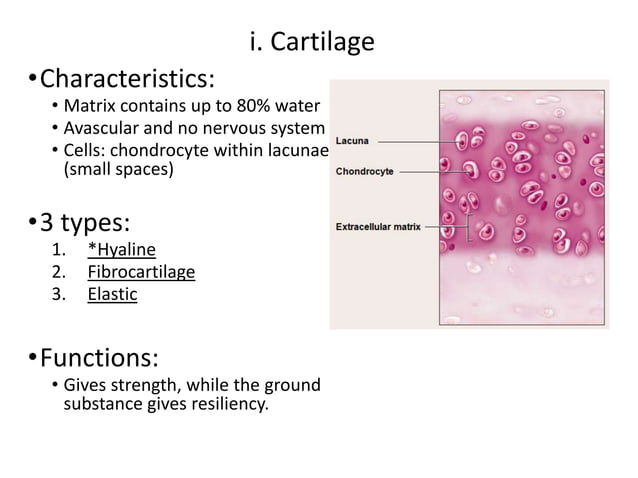 i. Cartilage

• Characteristics:
  • Matrix contains up to 80% water
  • Avascular and no nervous system
  • Cells: chondrocyte within lacunae (small spaces)

• 3 types:
  1. *Hyaline
  2. Fibrocartilage
  3. Elastic

• Functions:
  • Gives strength, while the ground substance gives resiliency.

Lacuna
Chondrocyte
Extracellular matrix